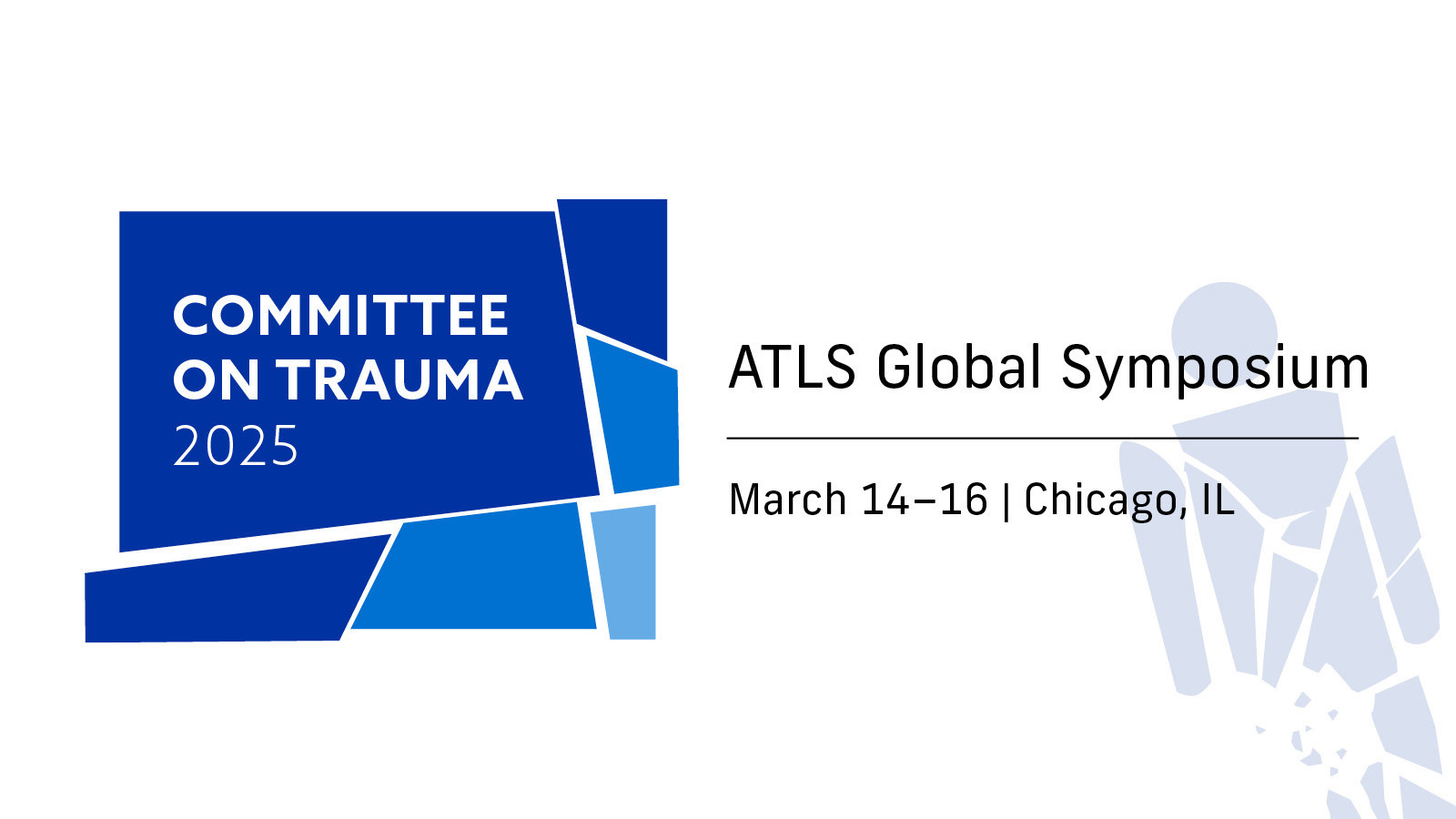 COMMITTEE ON TRAUMA 2025

ATLS Global Symposium

March 14–16 | Chicago, IL